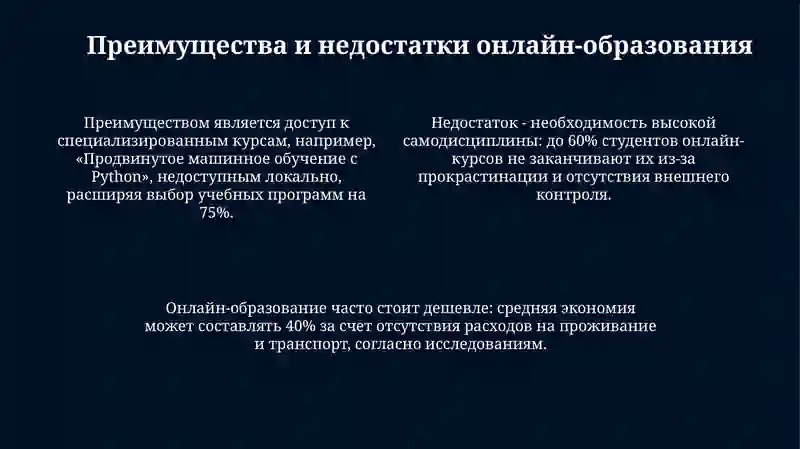 Преимущества и недостатки онлайн-образования

Преимуществом является доступ к специализированным курсам, например, «Продвинутое машинное обучение с Python», недоступным локально, расширяя выбор учебных программ на 75%.

Недостаток - необходимость высокой самодисциплины: до 60% студентов онлайн-курсов не заканчивают их из-за прокрастинации и отсутствия внешнего контроля.

Онлайн-образование часто стоит дешевле: средняя экономия может составлять 40% за счет отсутствия расходов на проживание и транспорт, согласно исследованиям.